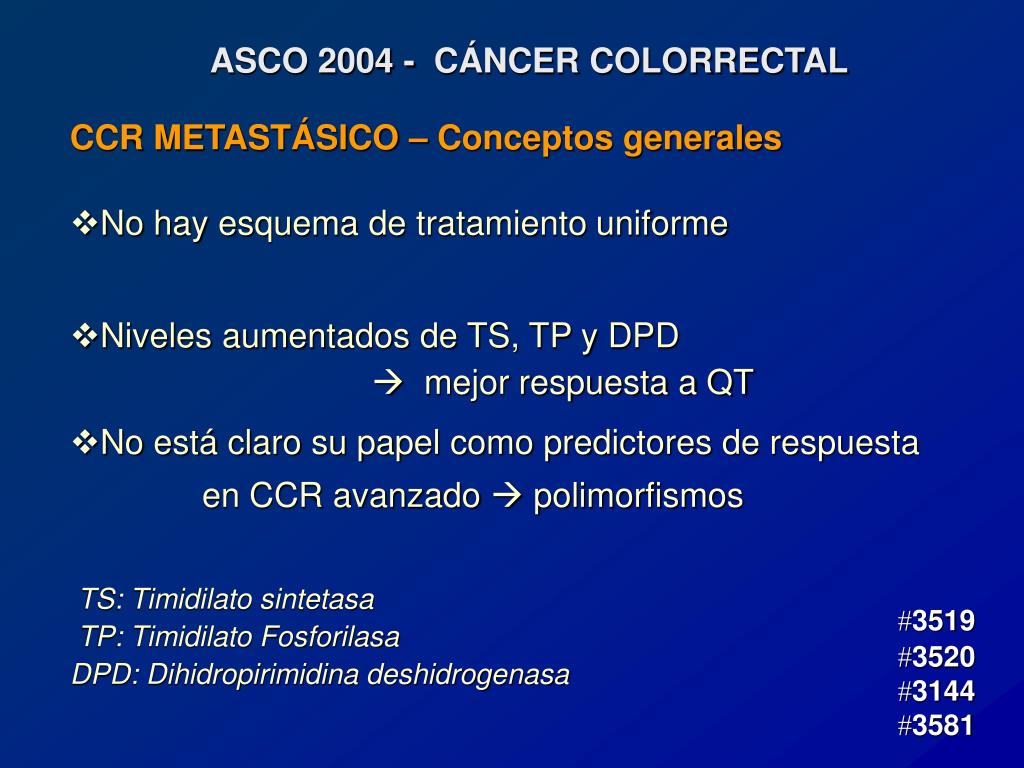 ASCO 2004 - CÁNCER COLORRECTAL

CCR METASTÁSICO – Conceptos generales

❖No hay esquema de tratamiento uniforme

❖Niveles aumentados de TS, TP y DPD
→ mejor respuesta a QT

❖No está claro su papel como predictores de respuesta en CCR avanzado → polimorfismos

TS: Timidilato sintetasa
TP: Timidilato Fosforilasa
DPD: Dihidropirimidina deshidrogenasa

#3519
#3520
#3144
#3581